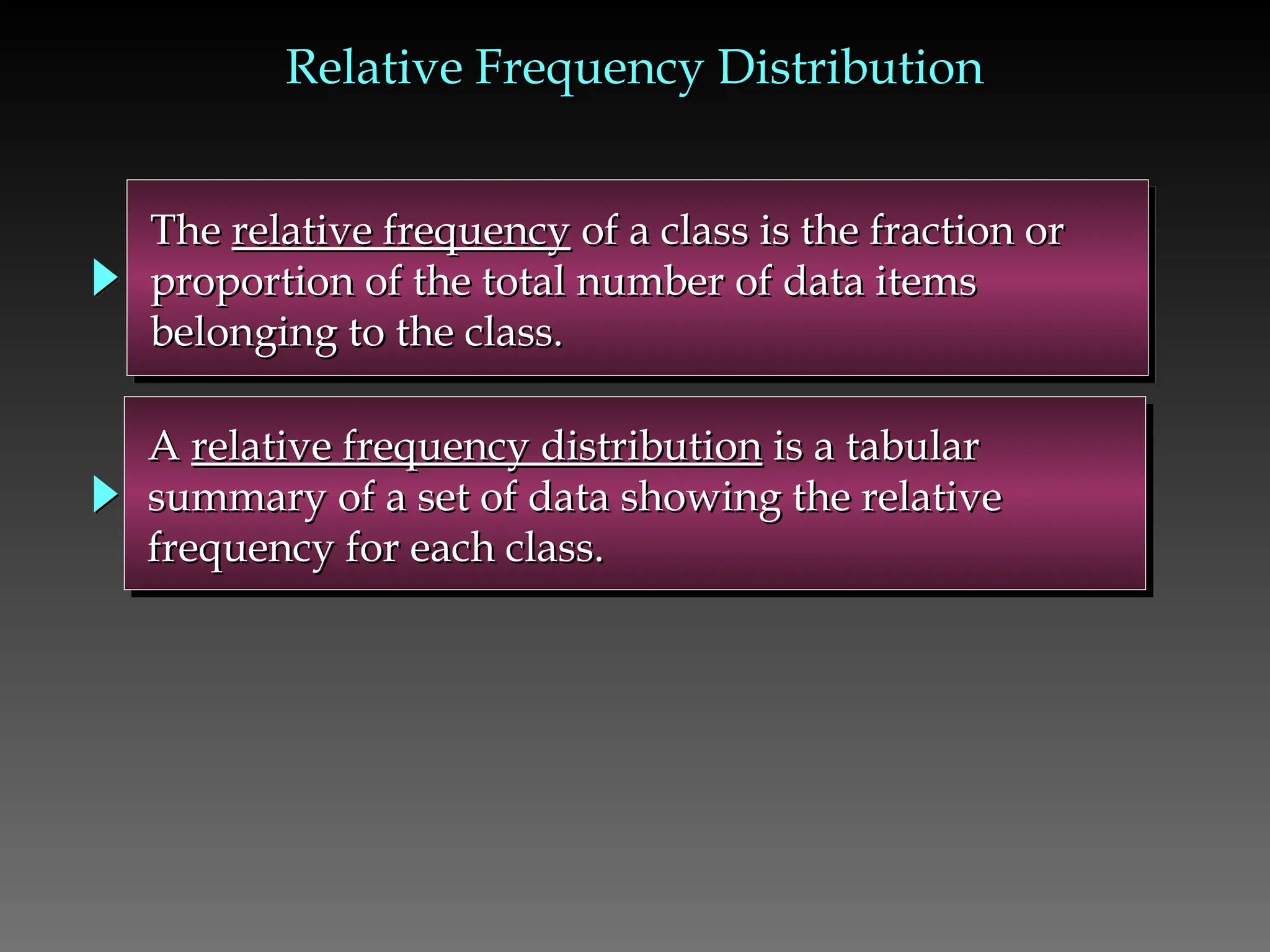 Relative Frequency Distribution

The relative frequency of a class is the fraction or proportion of the total number of data items belonging to the class.

A relative frequency distribution is a tabular summary of a set of data showing the relative frequency for each class.